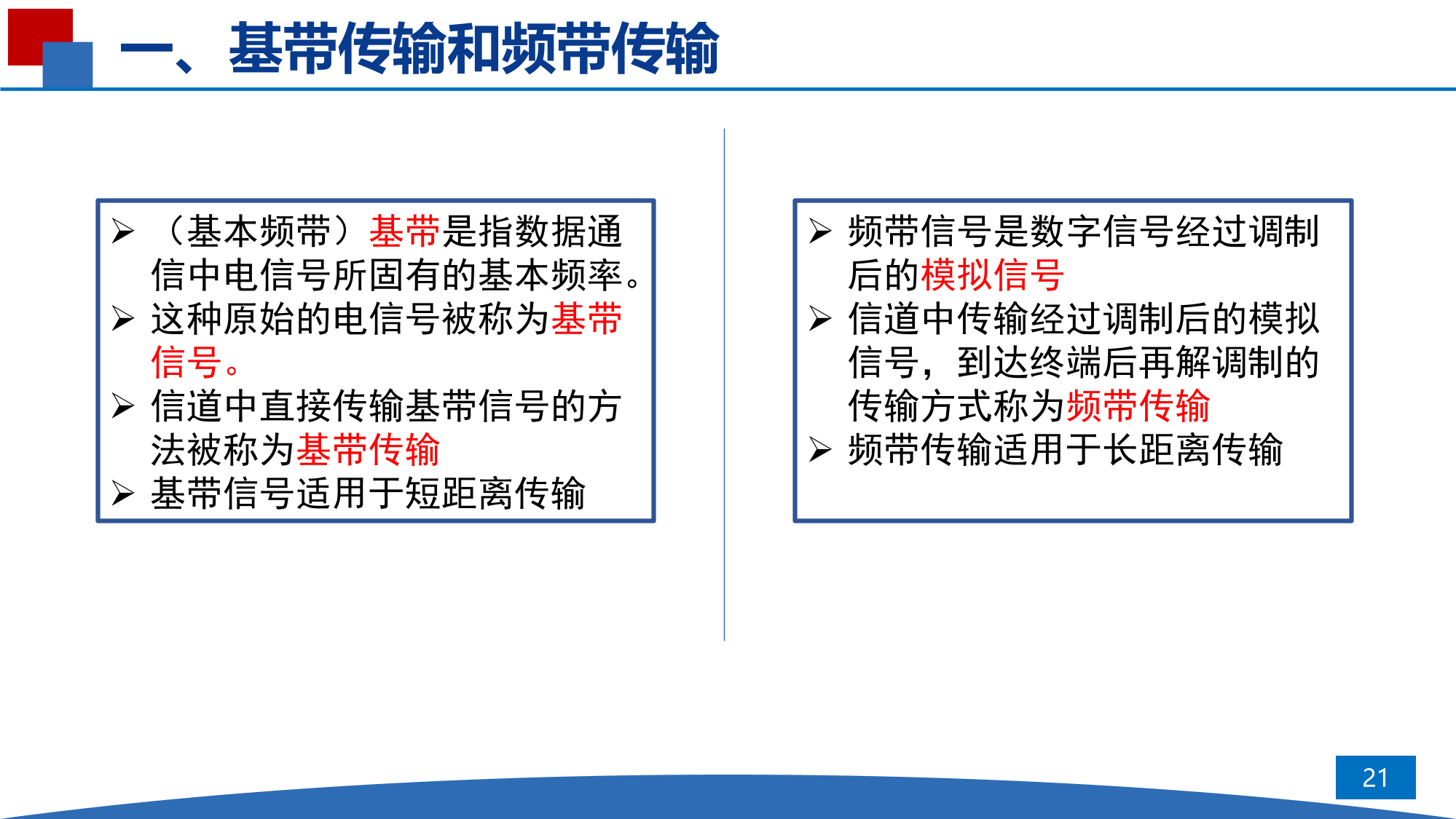 一、基带传输和频带传输

➢ （基本频带）基带是指数据通信中电信号所固有的基本频率。
➢ 这种原始的电信号被称为基带信号。
➢ 信道中直接传输基带信号的方法被称为基带传输
➢ 基带信号适用于短距离传输

➢ 频带信号是数字信号经过调制后的模拟信号
➢ 信道中传输经过调制后的模拟信号，到达终端后再解调制的传输方式称为频带传输
➢ 频带传输适用于长距离传输

21